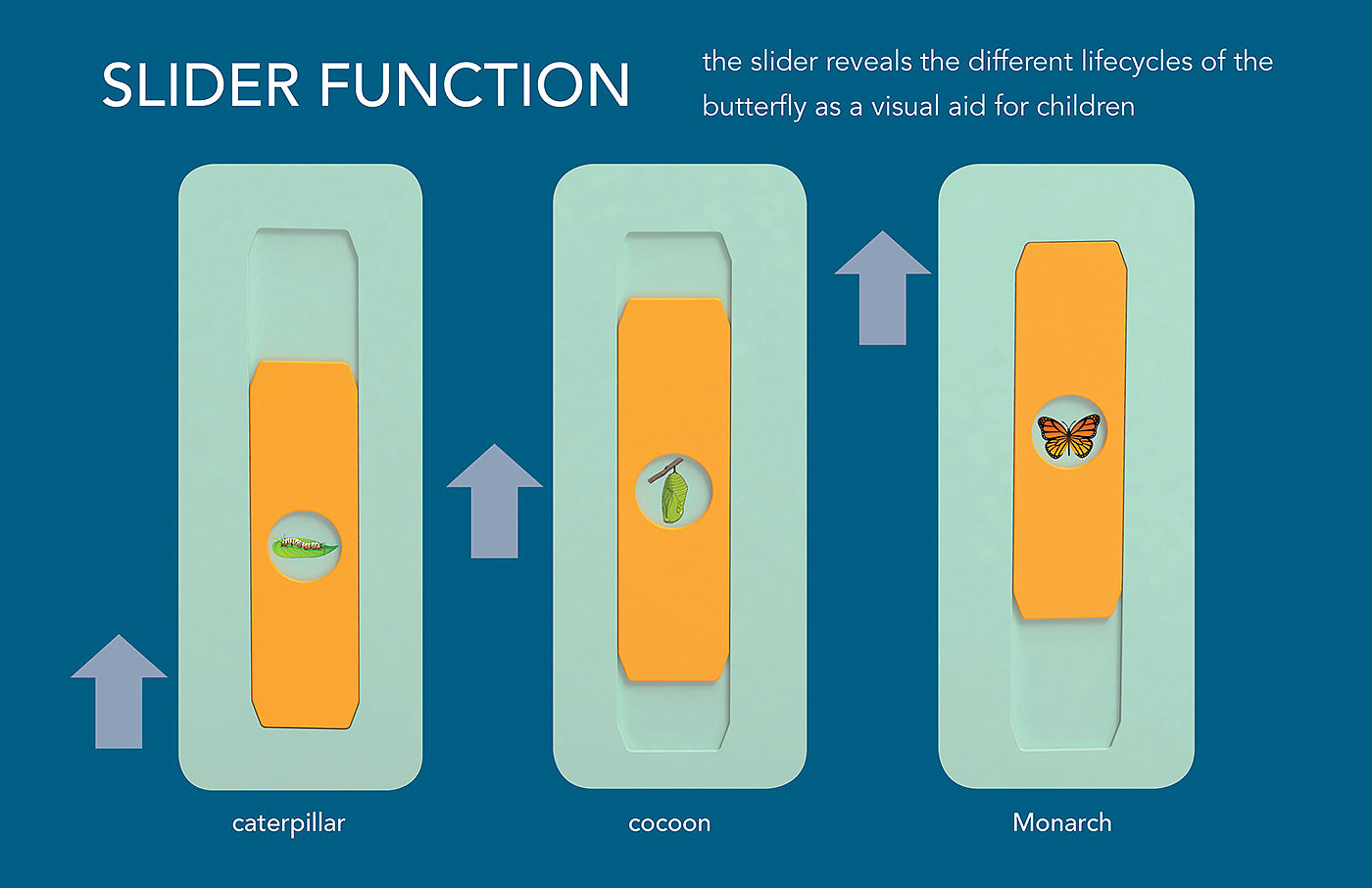 SLIDER FUNCTION

the slider reveals the different lifecycles of the butterfly as a visual aid for children

caterpillar

cocoon

Monarch